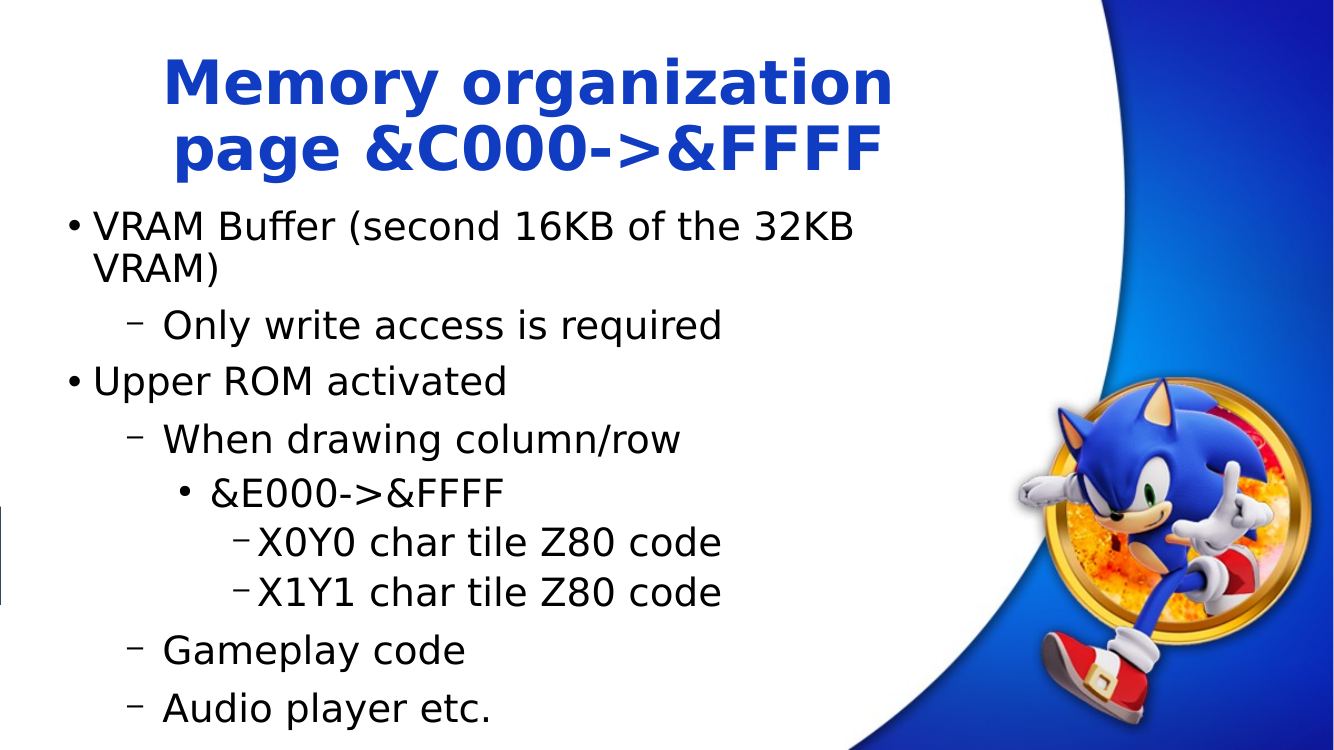 Memory organization page &C000->&FFFF

• VRAM Buffer (second 16KB of the 32KB VRAM)
– Only write access is required
• Upper ROM activated
– When drawing column/row
• &E000->&FFFF
– X0Y0 char tile Z80 code
– X1Y1 char tile Z80 code
– Gameplay code
– Audio player etc.